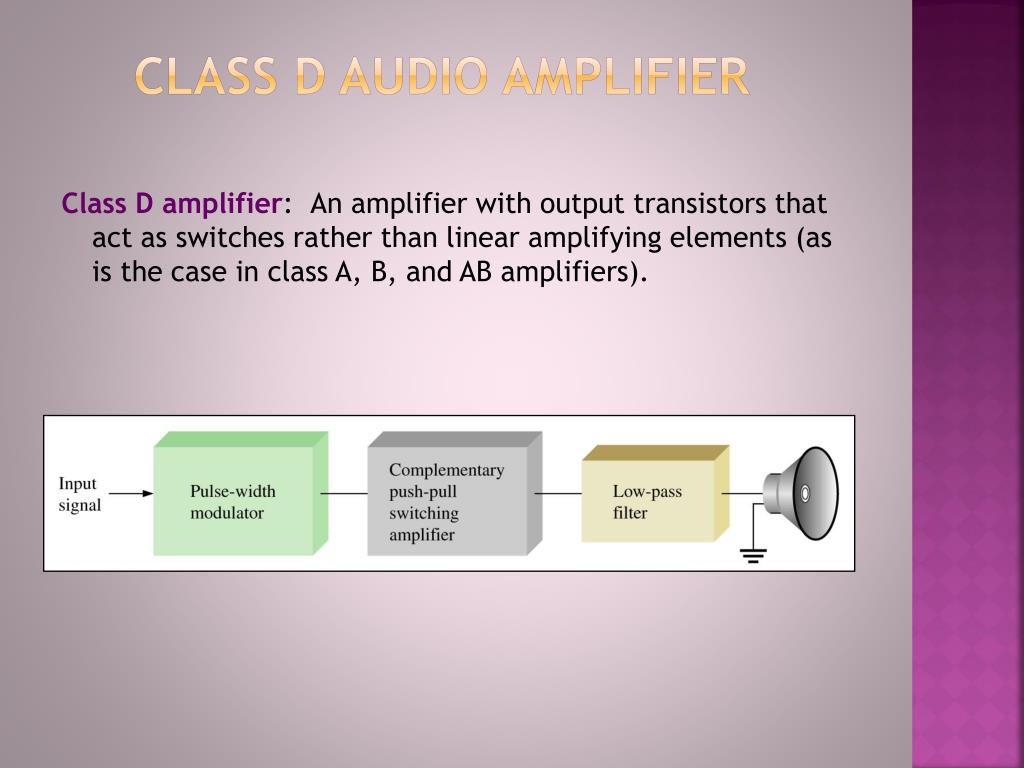 CLASS D AUDIO AMPLIFIER

Class D amplifier: An amplifier with output transistors that act as switches rather than linear amplifying elements (as is the case in class A, B, and AB amplifiers).

Input signal

Pulse-width modulator

Complementary push-pull switching amplifier

Low-pass filter